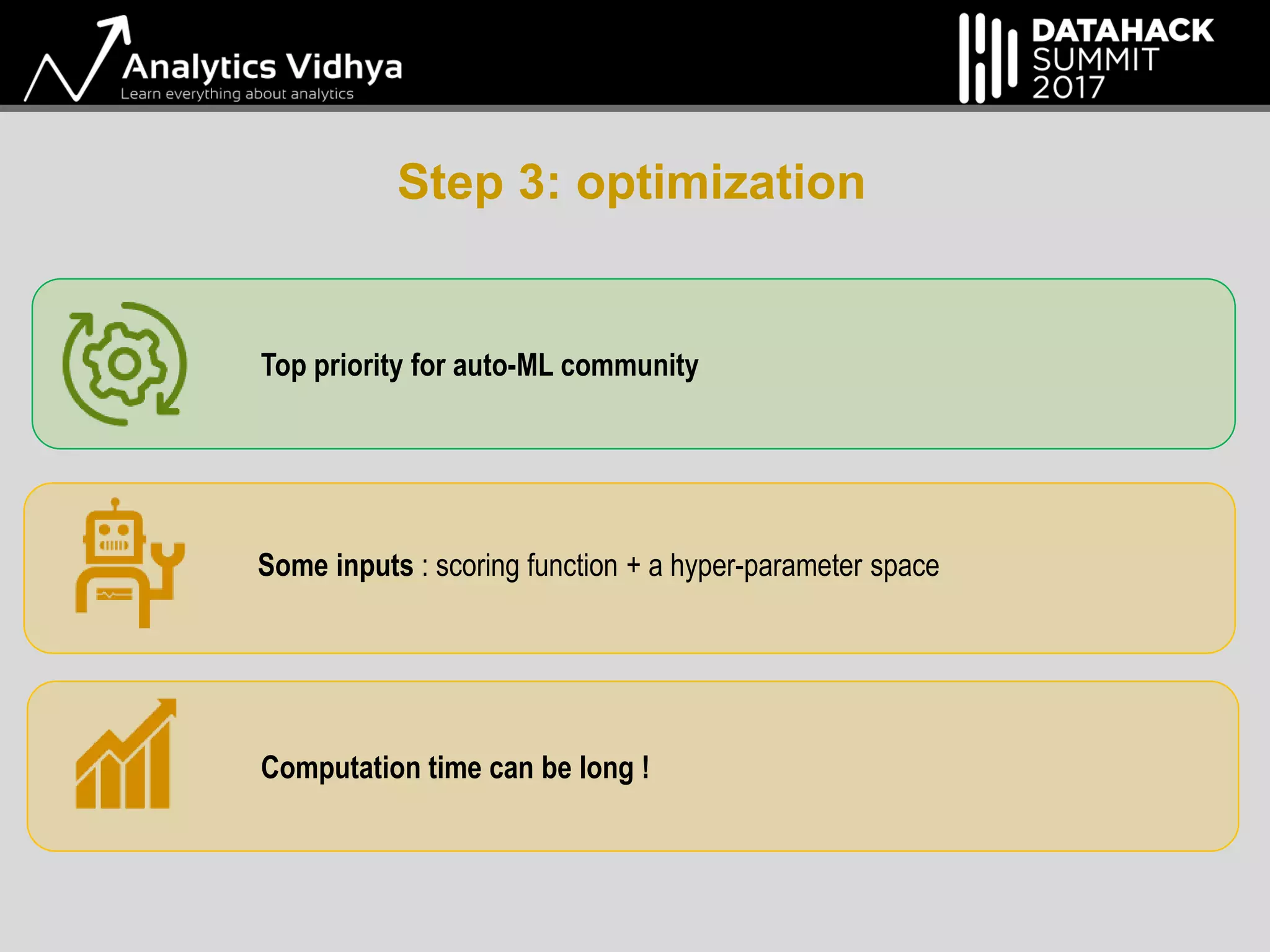 Analytics Vidhya
Learn everything about analytics

DATAHACK SUMMIT 2017

Step 3: optimization

Top priority for auto-ML community

Some inputs : scoring function + a hyper-parameter space

Computation time can be long !